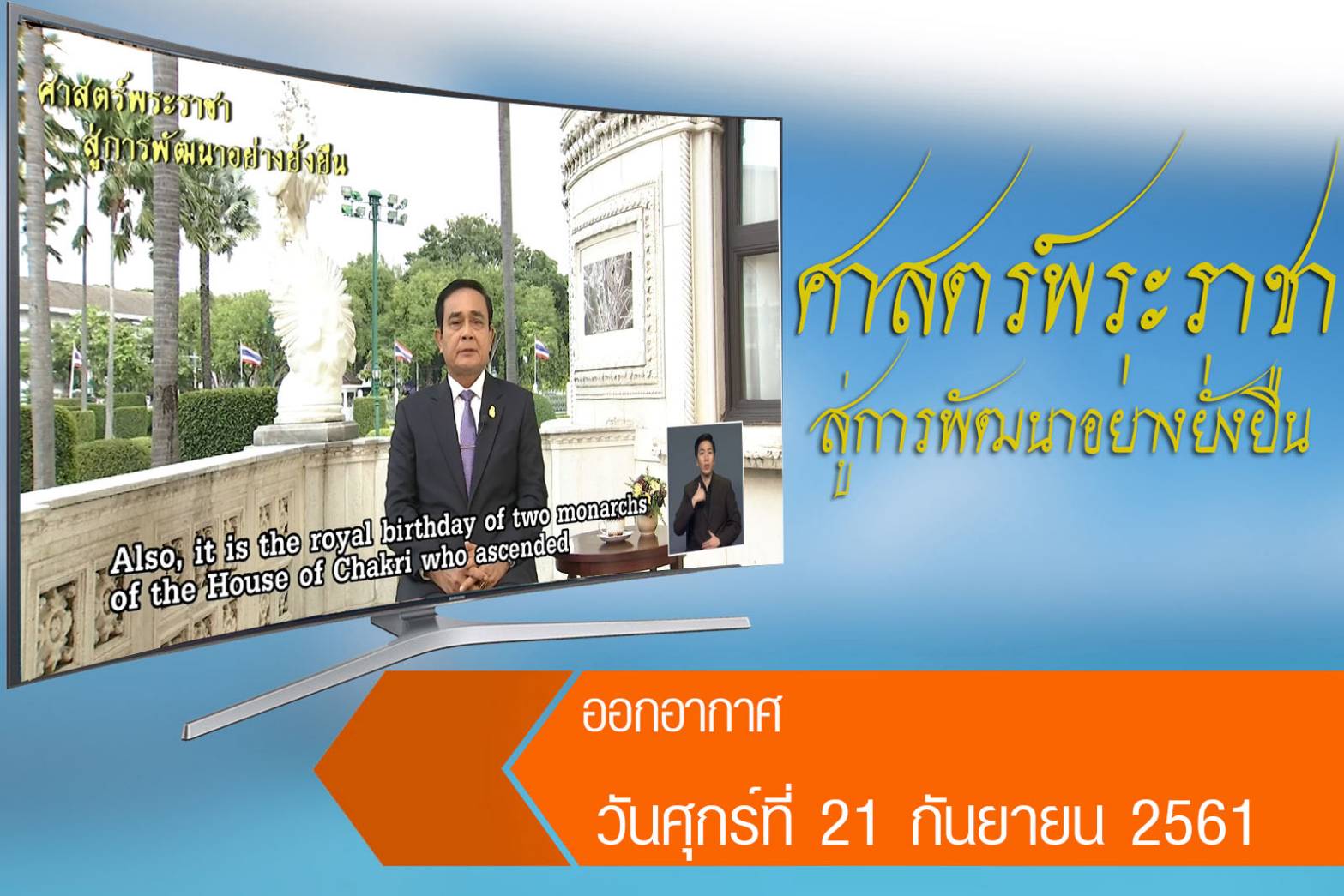 ศาสตร์พระราชา
สู่การพัฒนาอย่างยั่งยืน

Also, it is the royal birthday of two monarchs of the House of Chakri who ascended

ศาสตร์พระราชา
สู่การพัฒนาอย่างยั่งยืน

ออกอากาศ

วันศุกร์ที่ 21 กันยายน 2561